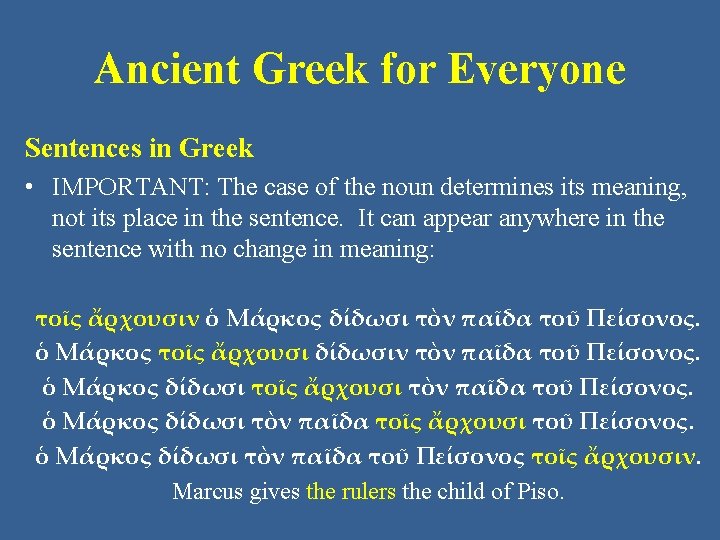 Ancient Greek for Everyone

Sentences in Greek

• IMPORTANT: The case of the noun determines its meaning, not its place in the sentence. It can appear anywhere in the sentence with no change in meaning:

τοῖς ἄρχουσιν ὁ Μάρκος δίδωσι τὸν παῖδα τοῦ Πείσονος.
ὁ Μάρκος τοῖς ἄρχουσι δίδωσιν τὸν παῖδα τοῦ Πείσονος.
ὁ Μάρκος δίδωσι τοῖς ἄρχουσι τὸν παῖδα τοῦ Πείσονος.
ὁ Μάρκος δίδωσι τὸν παῖδα τοῖς ἄρχουσι τοῦ Πείσονος.
ὁ Μάρκος δίδωσι τὸν παῖδα τοῦ Πείσονος τοῖς ἄρχουσιν.
Marcus gives the rulers the child of Piso.